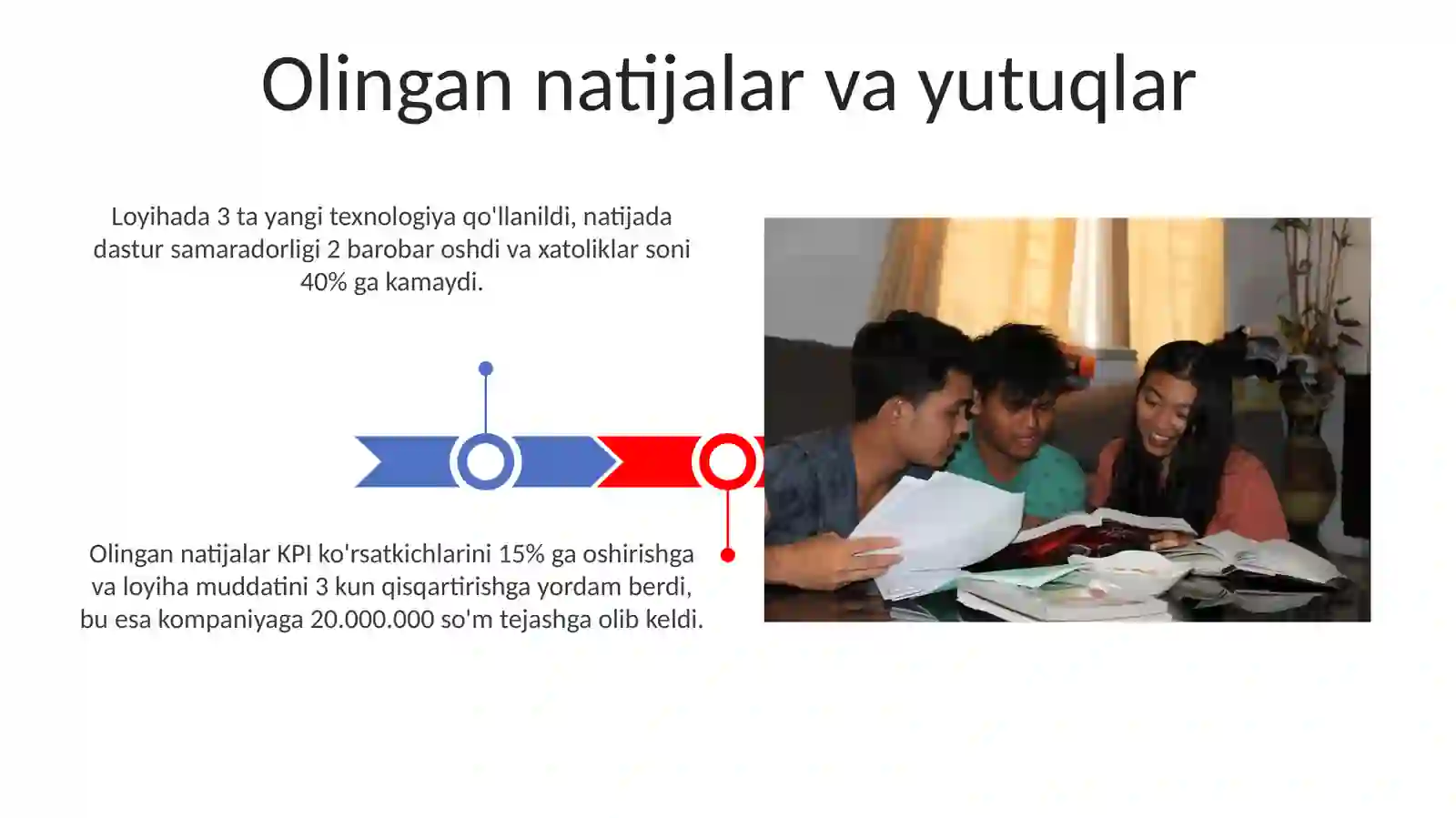 Olingan natijalar va yutuqlar

Loyihada 3 ta yangi texnologiya qo'llanildi, natijada dastur samaradorligi 2 barobar oshdi va xatoliklar soni 40% ga kamaydi.

Olingan natijalar KPI ko'rsatkichlarini 15% ga oshirishga va loyiha muddatini 3 kun qisqartirishga yordam berdi, bu esa kompaniyaga 20.000.000 so'm tejashga olib keldi.